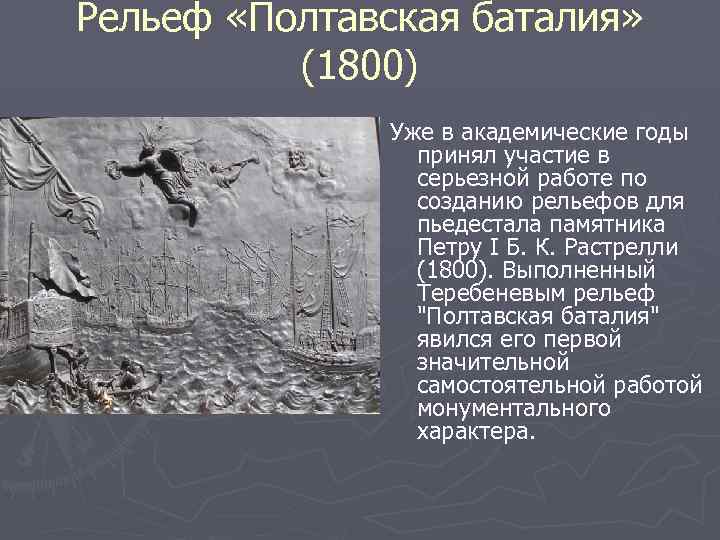 Рельеф «Полтавская баталия» (1800)

Уже в академические годы принял участие в серьезной работе по созданию рельефов для пьедестала памятника Петру I Б. К. Растрелли (1800). Выполненный Теребеневым рельеф "Полтавская баталия" явился его первой значительной самостоятельной работой монументального характера.